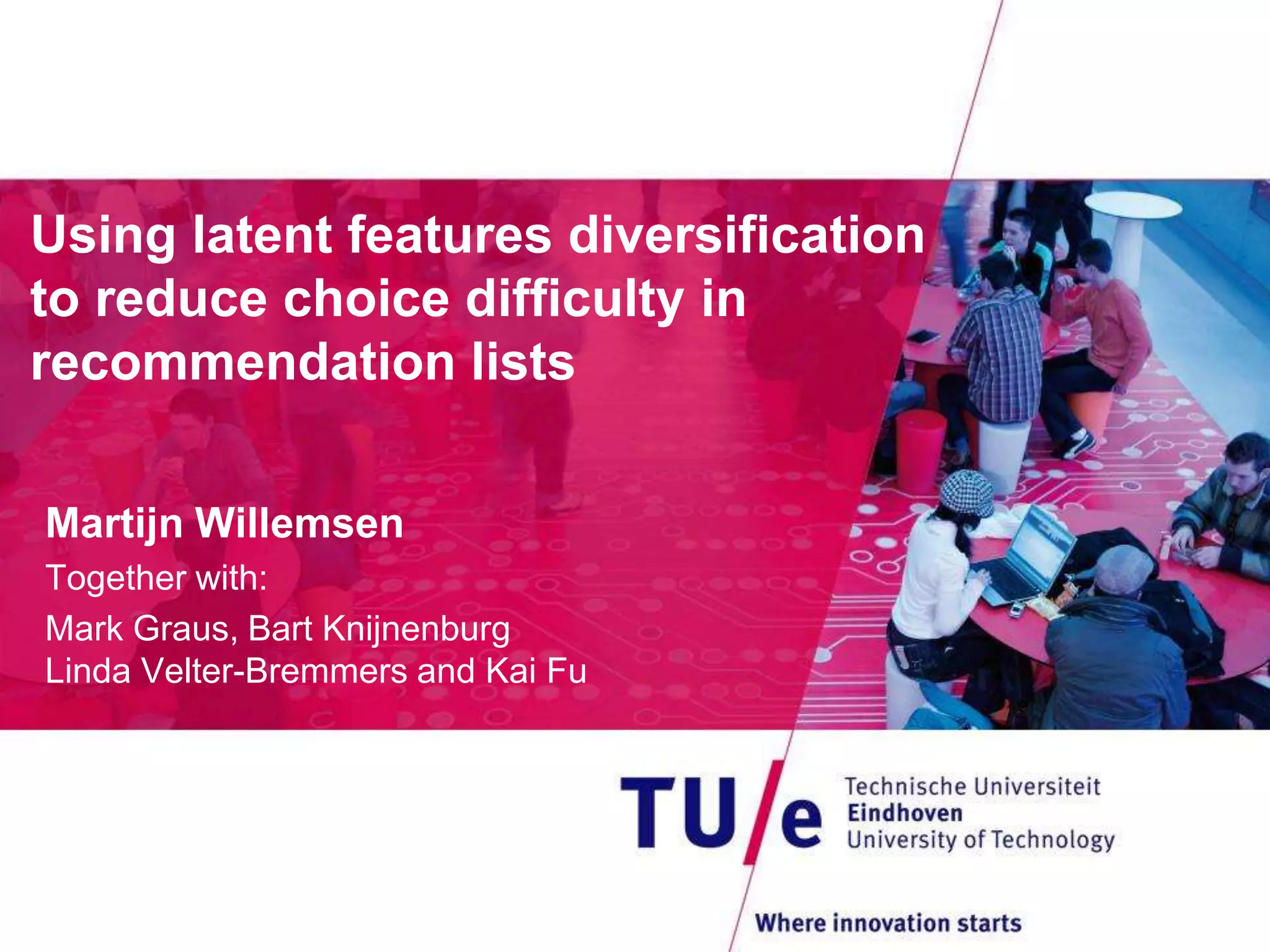 Using latent features diversification to reduce choice difficulty in recommendation lists

Martijn Willemsen

Together with:

Mark Graus, Bart Knijnenburg
Linda Velter-Bremmers and Kai Fu

TU/e Technische Universiteit Eindhoven University of Technology

Where innovation starts